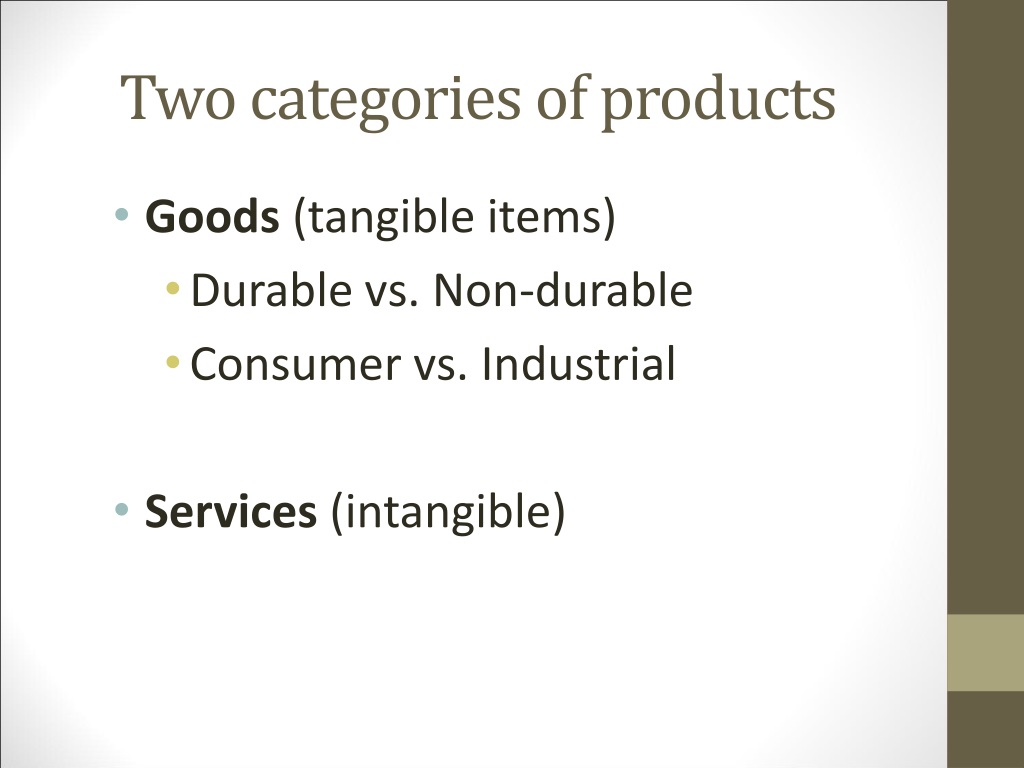 Two categories of products

• Goods (tangible items)
  • Durable vs. Non-durable
  • Consumer vs. Industrial

• Services (intangible)